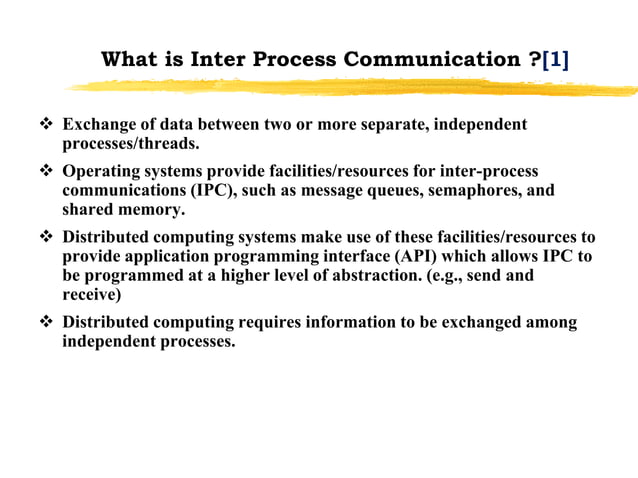 What is Inter Process Communication ?[1]

❖ Exchange of data between two or more separate, independent processes/threads.

❖ Operating systems provide facilities/resources for inter-process communications (IPC), such as message queues, semaphores, and shared memory.

❖ Distributed computing systems make use of these facilities/resources to provide application programming interface (API) which allows IPC to be programmed at a higher level of abstraction. (e.g., send and receive)

❖ Distributed computing requires information to be exchanged among independent processes.